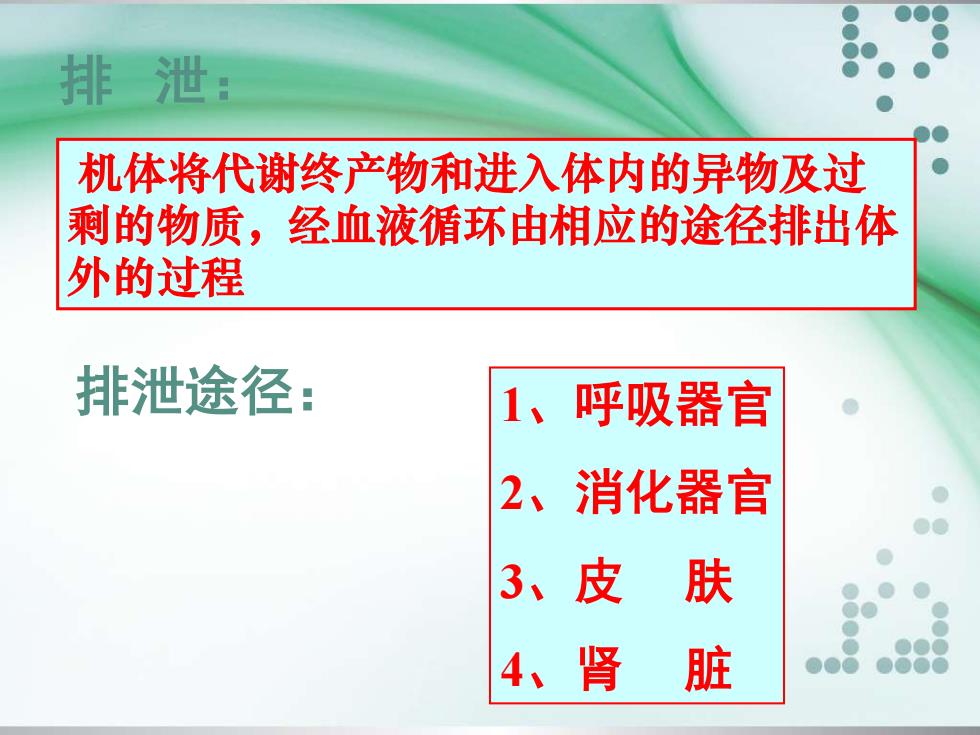 排 泄：

机体将代谢终产物和进入体内的异物及过剩的物质，经血液循环由相应的途径排出体外的过程

排泄途径：

1、呼吸器官
2、消化器官
3、皮 肤
4、肾 脏